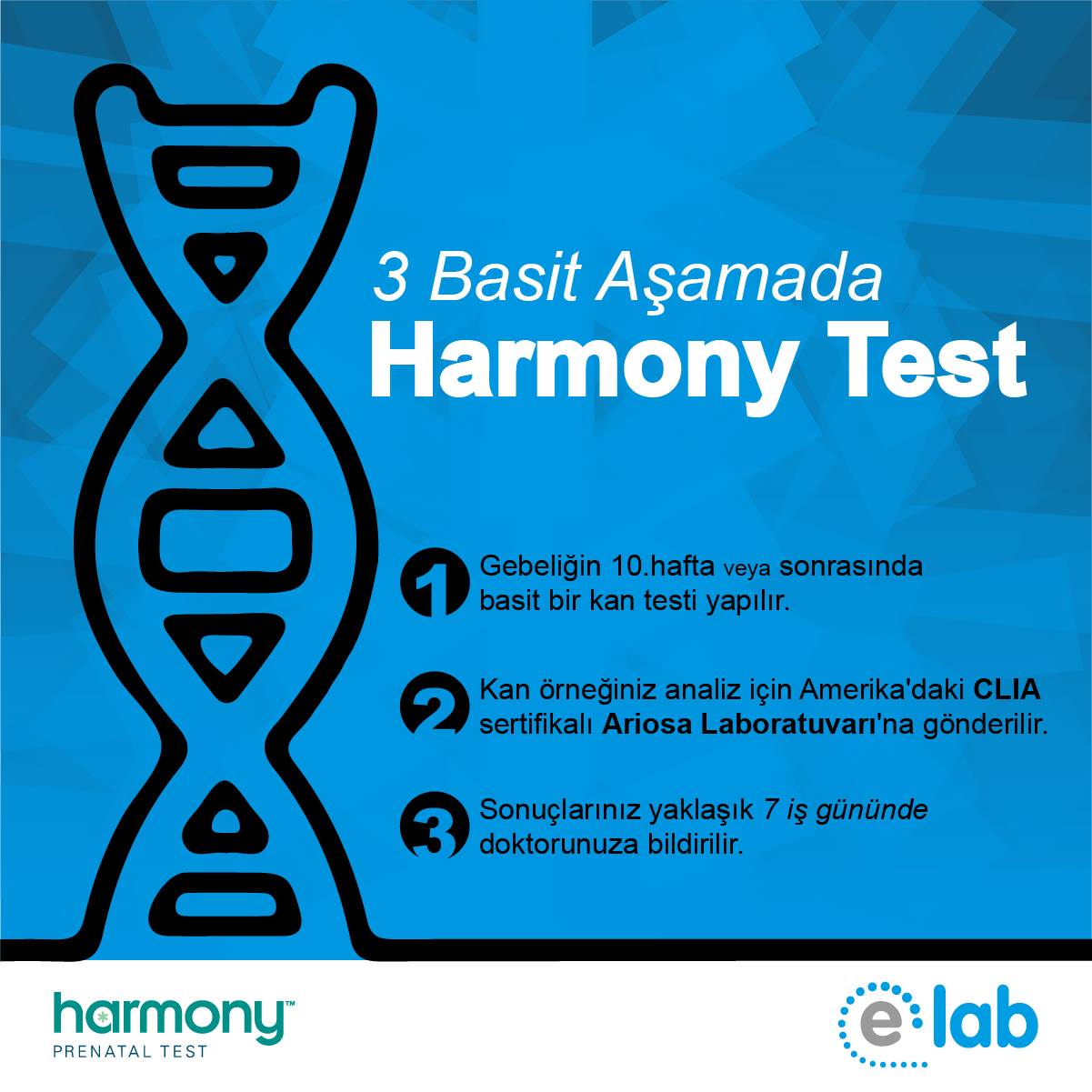 3 Basit Aşamada
Harmony Test

1 Gebeliğin 10.hafta veya sonrasında basit bir kan testi yapılır.

2 Kan örneğiniz analiz için Amerika'daki CLIA sertifikalı Ariosa Laboratuvarı'na gönderilir.

3 Sonuçlarınız yaklaşık 7 iş gününde doktorunuza bildirilir.

harmony™
PRENATAL TEST

e lab